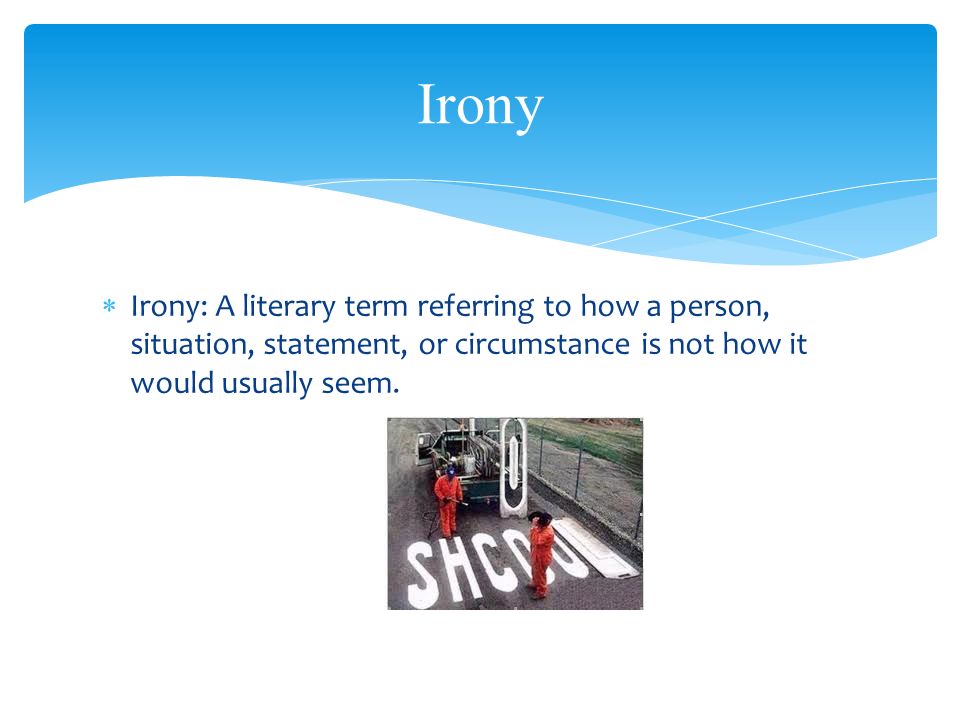 Irony

* Irony: A literary term referring to how a person, situation, statement, or circumstance is not how it would usually seem.

SHCOOL